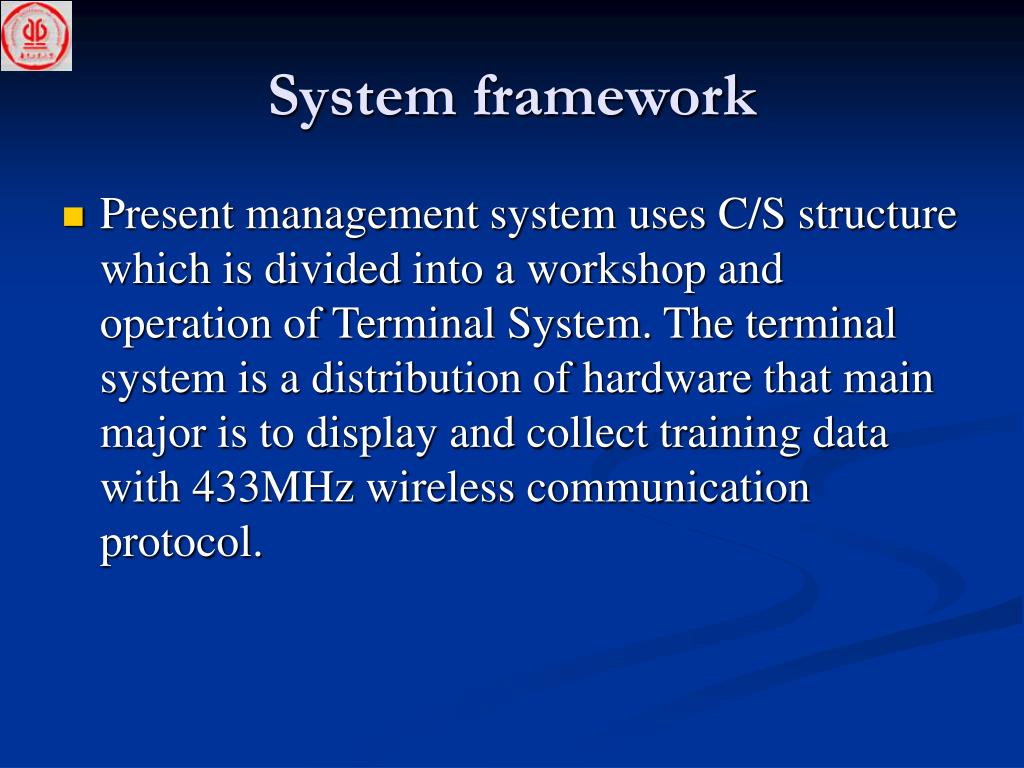 System framework

Present management system uses C/S structure which is divided into a workshop and operation of Terminal System. The terminal system is a distribution of hardware that main major is to display and collect training data with 433MHz wireless communication protocol.